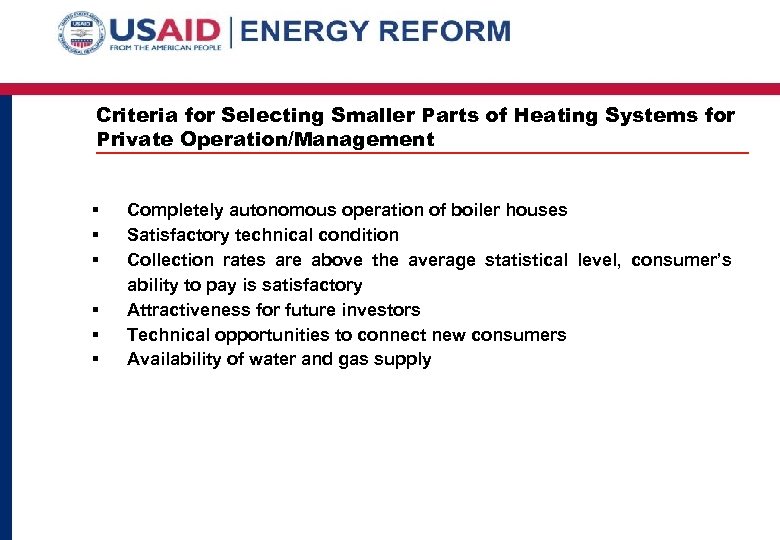 USAID
FROM THE AMERICAN PEOPLE
ENERGY REFORM

Criteria for Selecting Smaller Parts of Heating Systems for Private Operation/Management

▪ Completely autonomous operation of boiler houses
▪ Satisfactory technical condition
▪ Collection rates are above the average statistical level, consumer's ability to pay is satisfactory
▪ Attractiveness for future investors
▪ Technical opportunities to connect new consumers
▪ Availability of water and gas supply